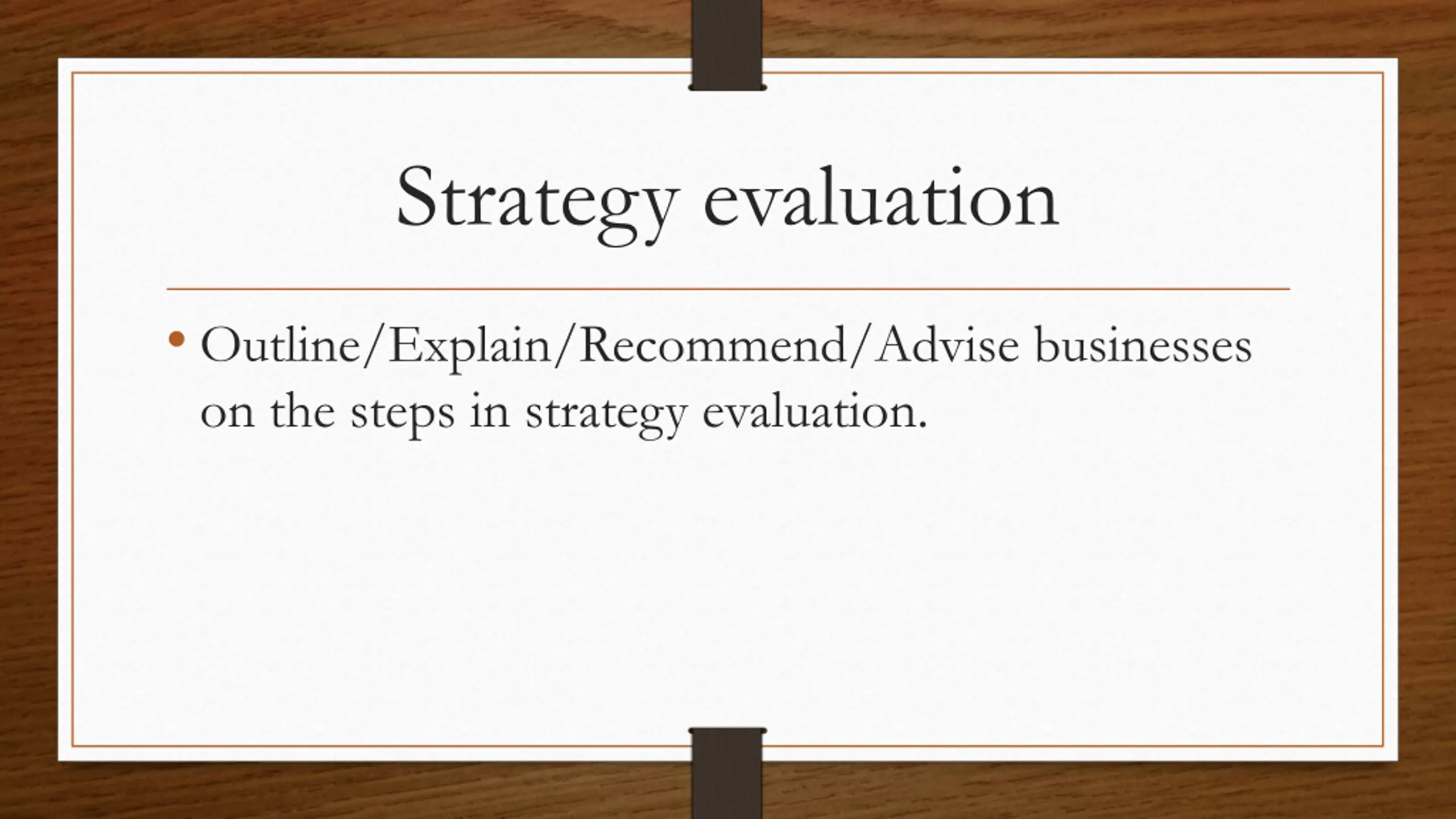 Strategy evaluation

• Outline/Explain/Recommend/Advise businesses on the steps in strategy evaluation.